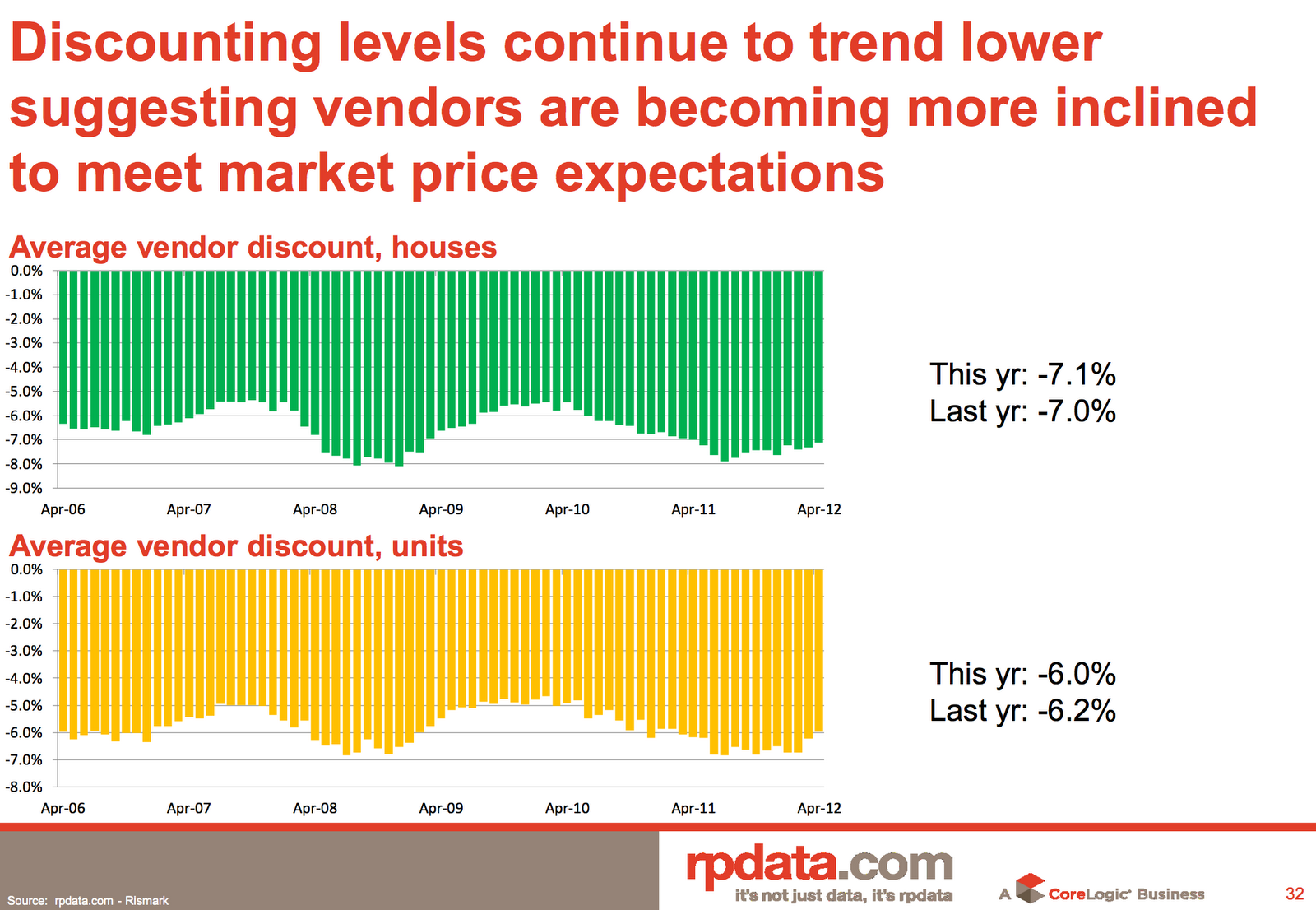 Discounting levels continue to trend lower suggesting vendors are becoming more inclined to meet market price expectations

Average vendor discount, houses

0.0%
-1.0%
-2.0%
-3.0%
-4.0%
-5.0%
-6.0%
-7.0%
-8.0%
-9.0%

Apr-06 Apr-07 Apr-08 Apr-09 Apr-10 Apr-11 Apr-12

This yr: -7.1%
Last yr: -7.0%

Average vendor discount, units

0.0%
-1.0%
-2.0%
-3.0%
-4.0%
-5.0%
-6.0%
-7.0%
-8.0%

Apr-06 Apr-07 Apr-08 Apr-09 Apr-10 Apr-11 Apr-12

This yr: -6.0%
Last yr: -6.2%

Source: rpdata.com - Rismark

rpdata.com
it's not just data, it's rpdata

A CoreLogic Business

32